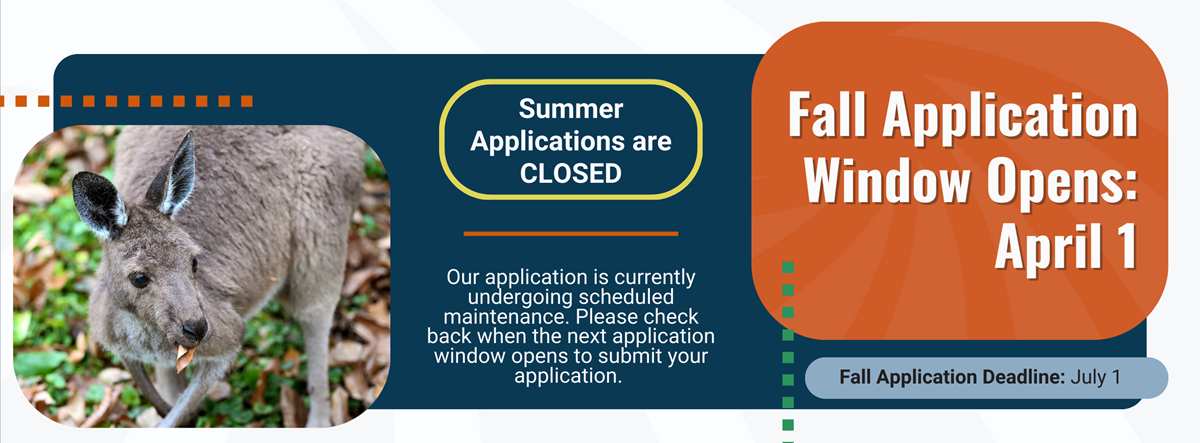 Summer Applications are CLOSED

Our application is currently undergoing scheduled maintenance. Please check back when the next application window opens to submit your application.

Fall Application Window Opens: April 1

Fall Application Deadline: July 1